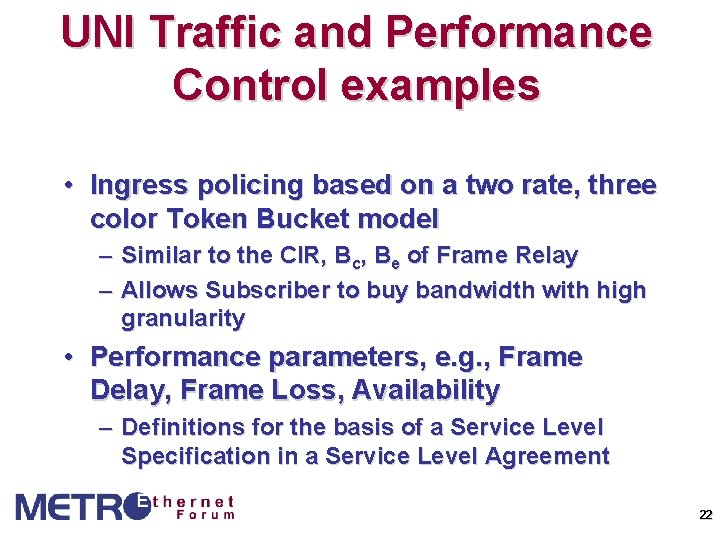 UNI Traffic and Performance Control examples

• Ingress policing based on a two rate, three color Token Bucket model

– Similar to the CIR, $B_c$, $B_e$ of Frame Relay

– Allows Subscriber to buy bandwidth with high granularity

• Performance parameters, e.g., Frame Delay, Frame Loss, Availability

– Definitions for the basis of a Service Level Specification in a Service Level Agreement

METRO Ethernet Forum

22